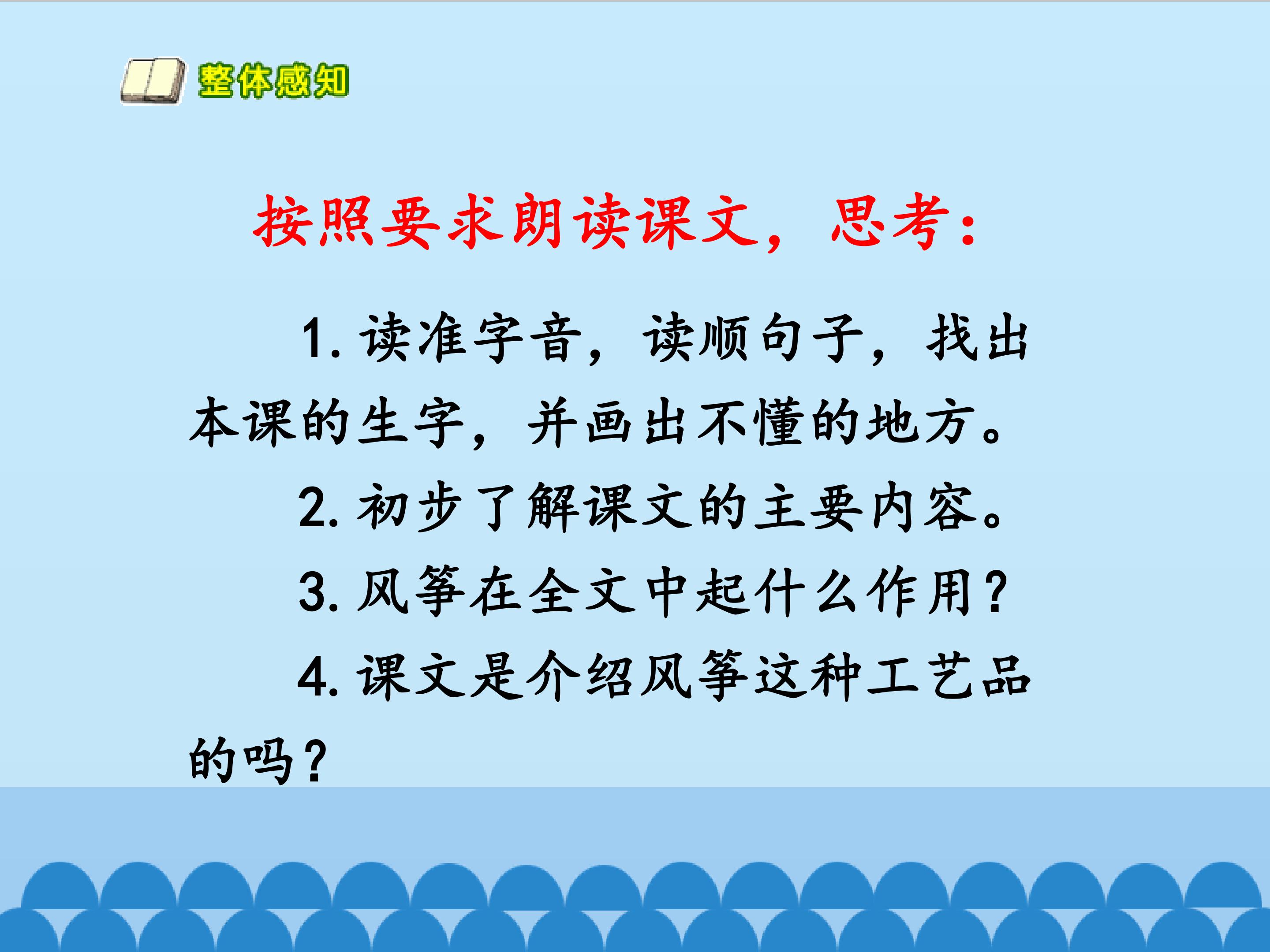 整体感知

按照要求朗读课文，思考：

1.读准字音，读顺句子，找出本课的生字，并画出不懂的地方。

2.初步了解课文的主要内容。

3.风筝在全文中起什么作用？

4.课文是介绍风筝这种工艺品的吗？